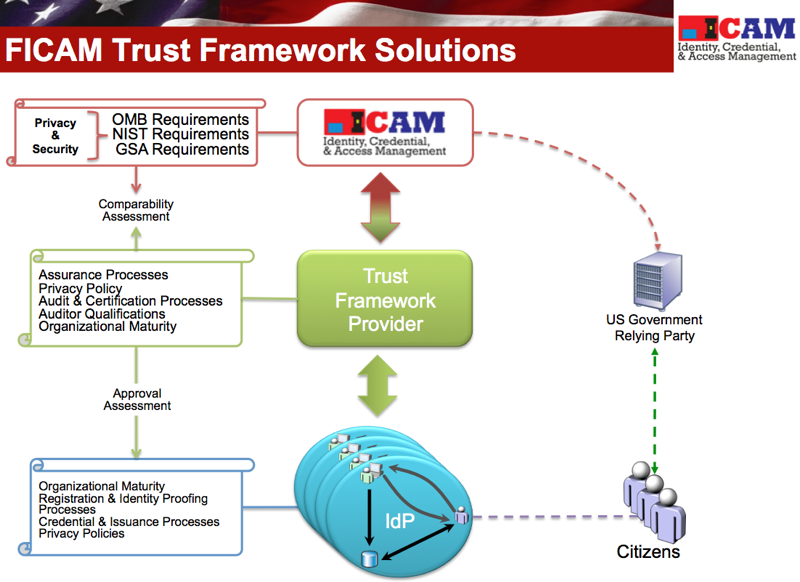 FICAM Trust Framework Solutions

ICAM
Identity, Credential, & Access Management

Privacy & Security

OMB Requirements
NIST Requirements
GSA Requirements

ICAM
Identity, Credential, & Access Management

Comparability Assessment

Assurance Processes
Privacy Policy
Audit & Certification Processes
Auditor Qualifications
Organizational Maturity

Trust Framework Provider

US Government Relying Party

Approval Assessment

Organizational Maturity
Registration & Identity Proofing Processes
Credential & Issuance Processes
Privacy Policies

IdP

Citizens